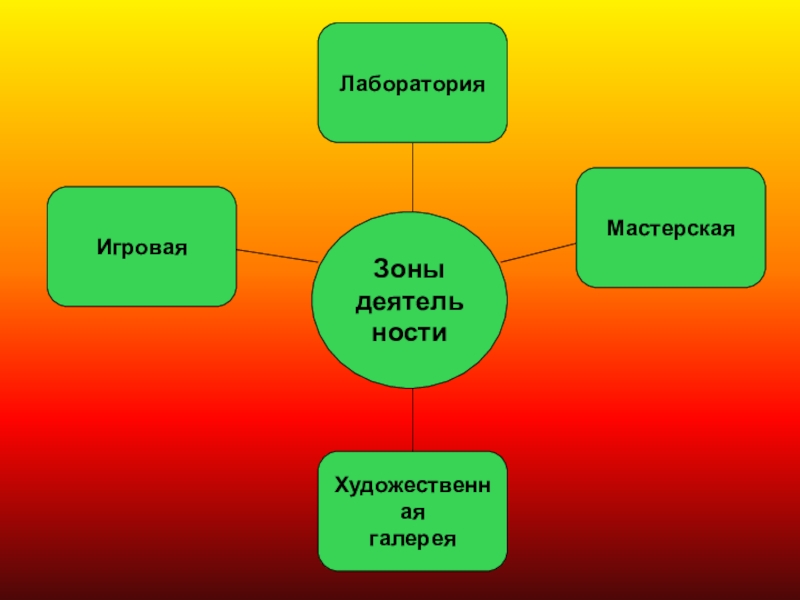 Лаборатория

Игровая

Зоны деятельности

Мастерская

Художественная галерея